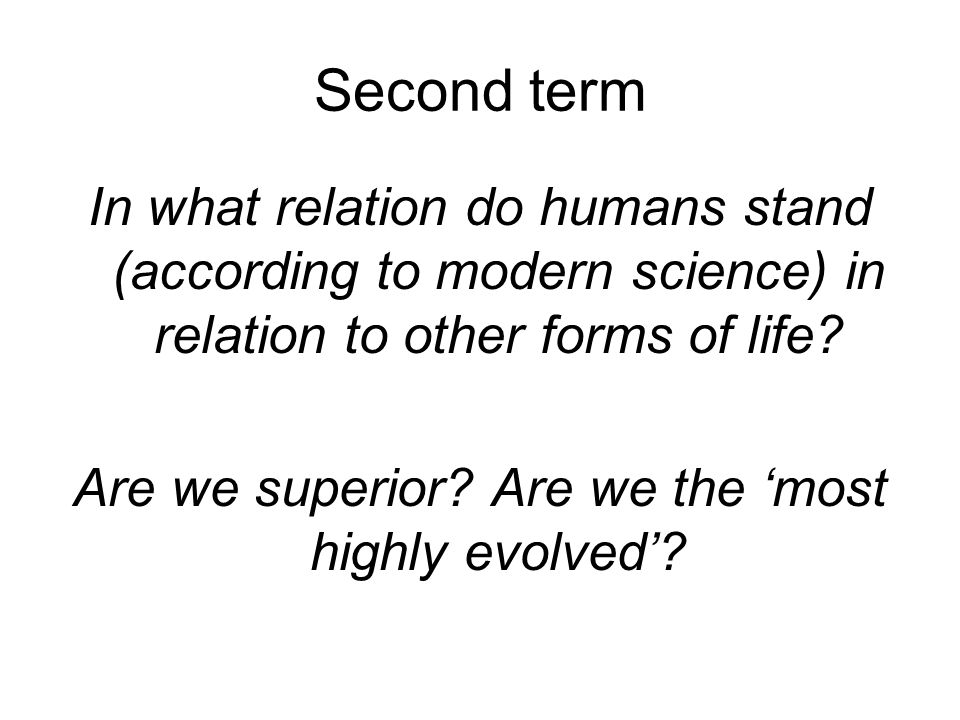 Second term

In what relation do humans stand (according to modern science) in relation to other forms of life?

Are we superior? Are we the ‘most highly evolved’?